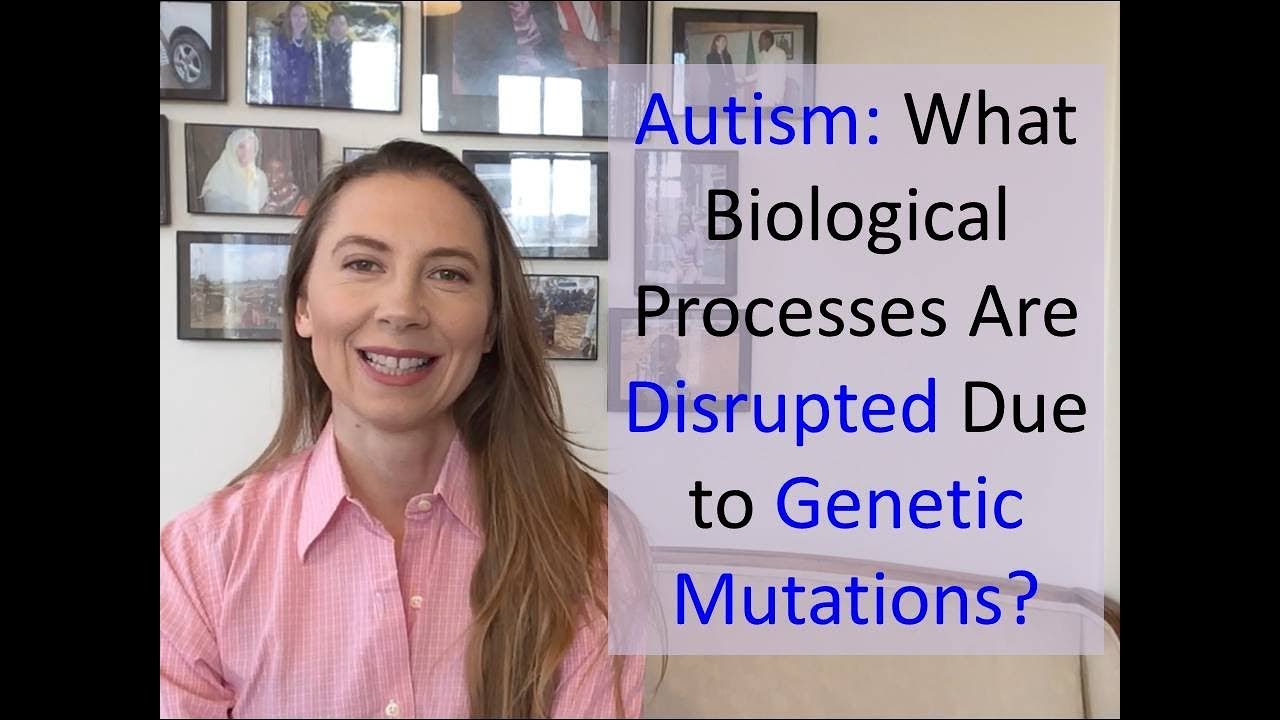 Autism: What Biological Processes Are Disrupted Due to Genetic Mutations?